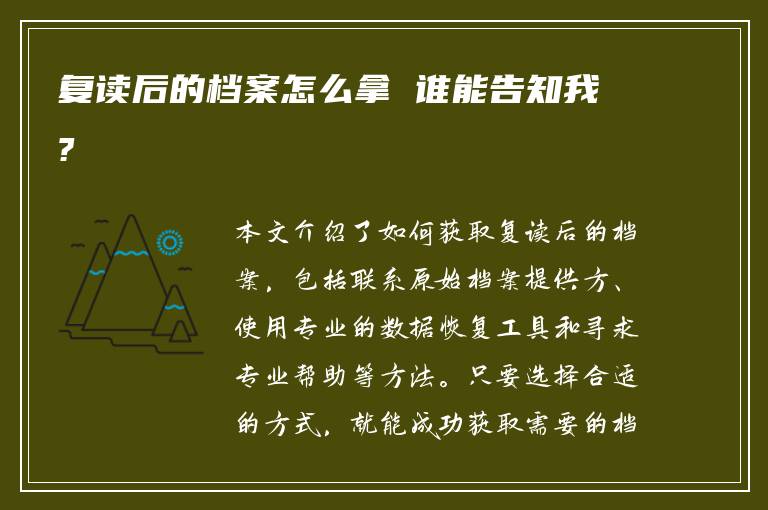 复读后的档案怎么拿 谁能告知我？

本文介绍了如何获取复读后的档案，包括联系原始档案提供方、使用专业的数据恢复工具和寻求专业帮助等方法。只要选择合适的方式，就能成功获取需要的档